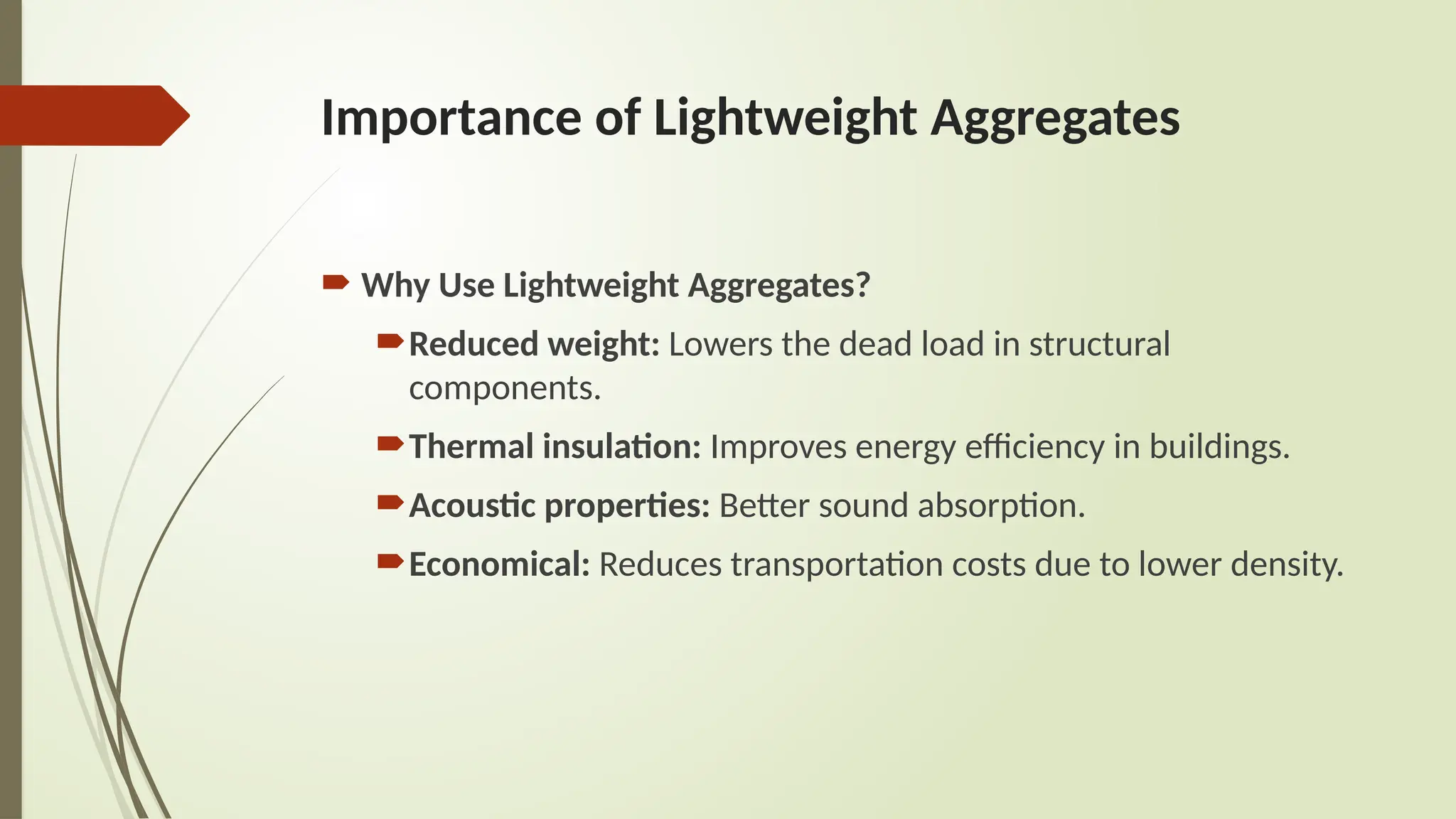 Importance of Lightweight Aggregates

Why Use Lightweight Aggregates?

Reduced weight: Lowers the dead load in structural components.

Thermal insulation: Improves energy efficiency in buildings.

Acoustic properties: Better sound absorption.

Economical: Reduces transportation costs due to lower density.